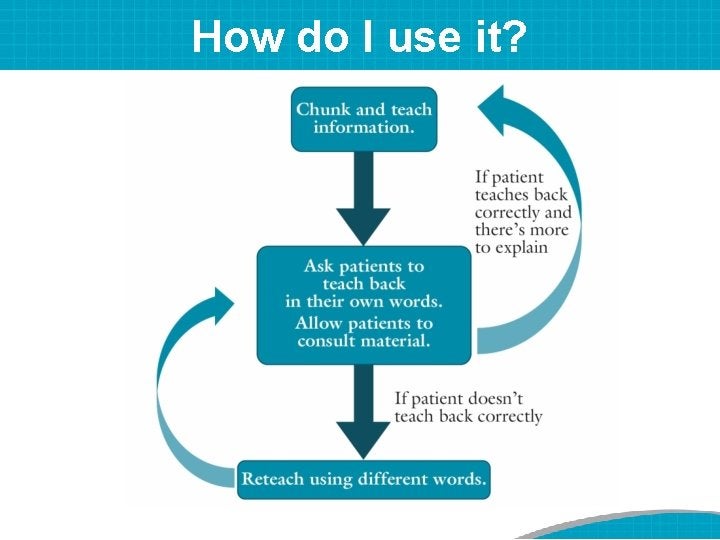 How do I use it?

Chunk and teach information.

If patient teaches back correctly and there's more to explain

Ask patients to teach back in their own words.
Allow patients to consult material.

If patient doesn't teach back correctly

Reteach using different words.